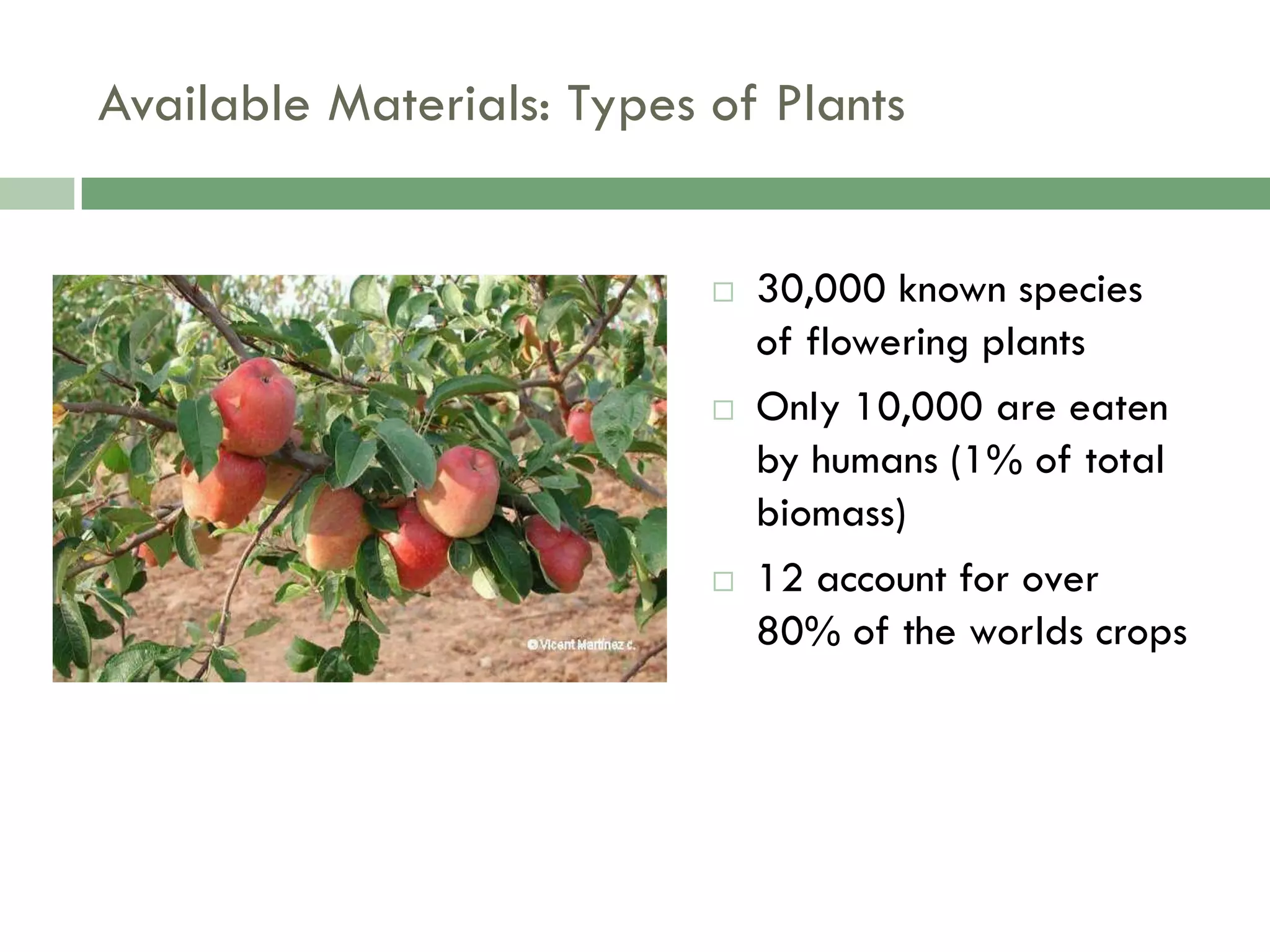 Available Materials: Types of Plants

© Vicent Martinez c.

□ 30,000 known species of flowering plants

□ Only 10,000 are eaten by humans (1% of total biomass)

□ 12 account for over 80% of the worlds crops